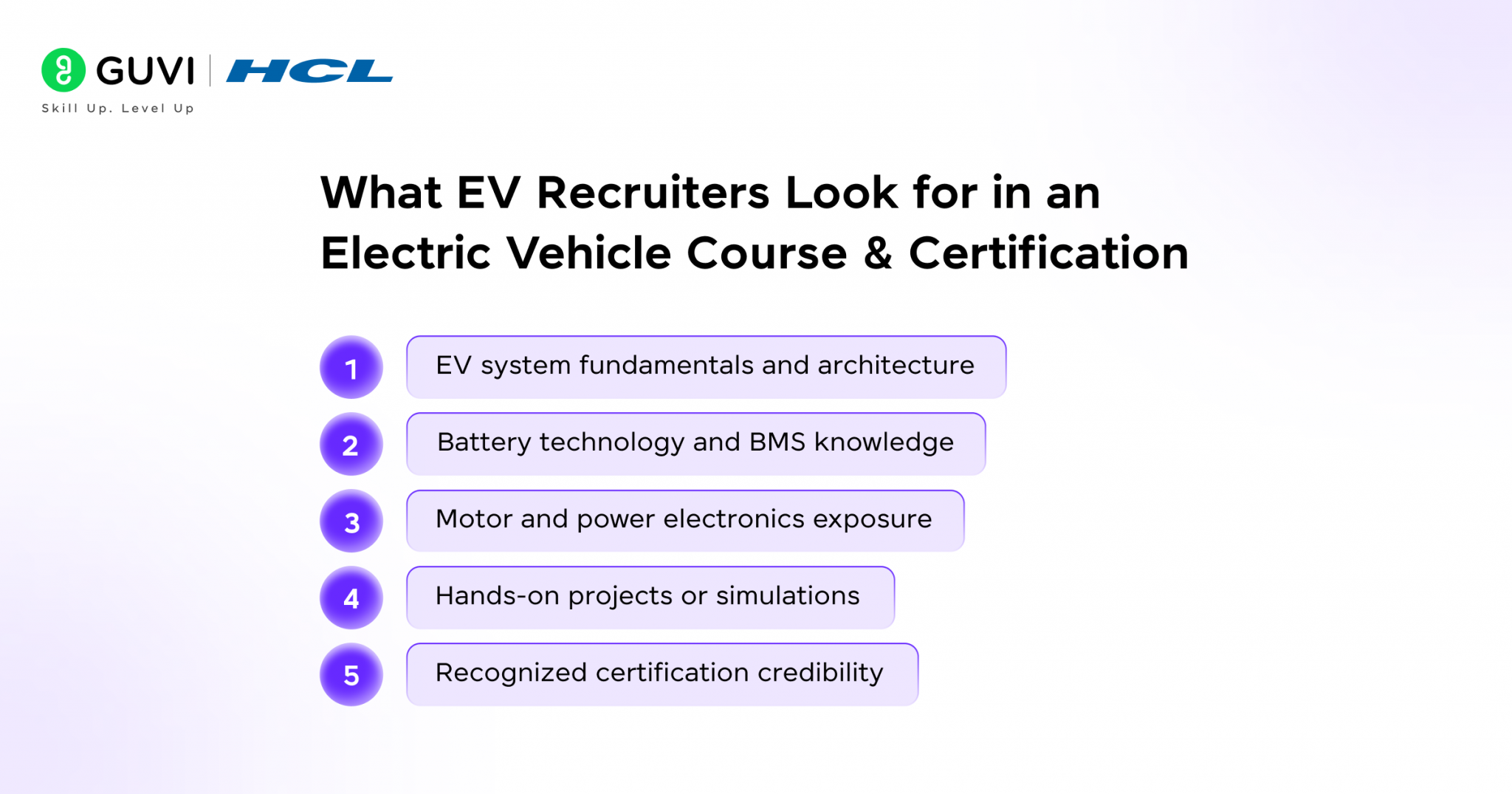 GUVI | HCL
Skill Up. Level Up

What EV Recruiters Look for in an Electric Vehicle Course & Certification

1 EV system fundamentals and architecture

2 Battery technology and BMS knowledge

3 Motor and power electronics exposure

4 Hands-on projects or simulations

5 Recognized certification credibility